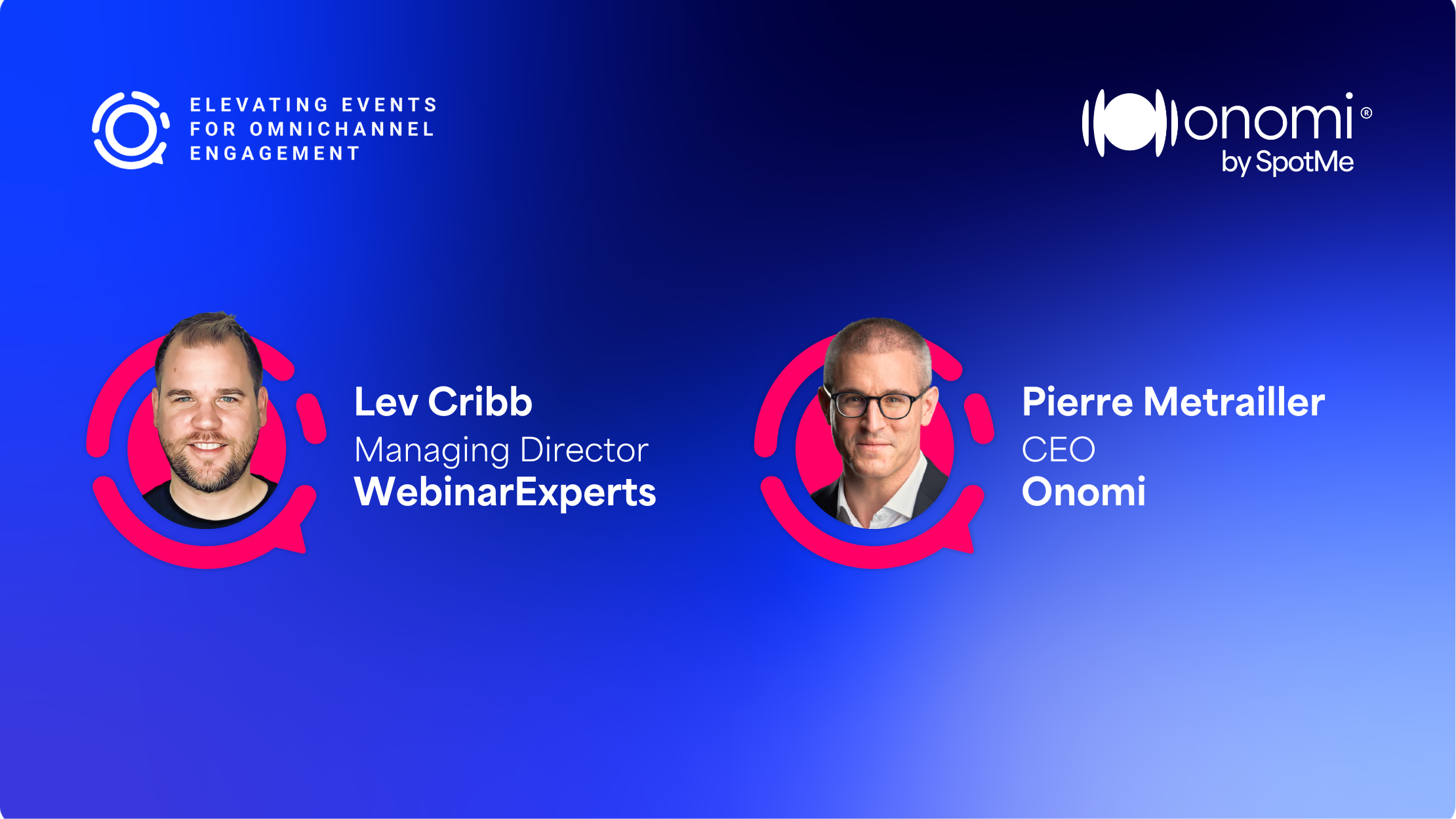 ELEVATING EVENTS FOR OMNICHANNEL ENGAGEMENT

onomi®
by SpotMe

Lev Cribb
Managing Director
WebinarExperts

Pierre Metrailler
CEO
Onomi